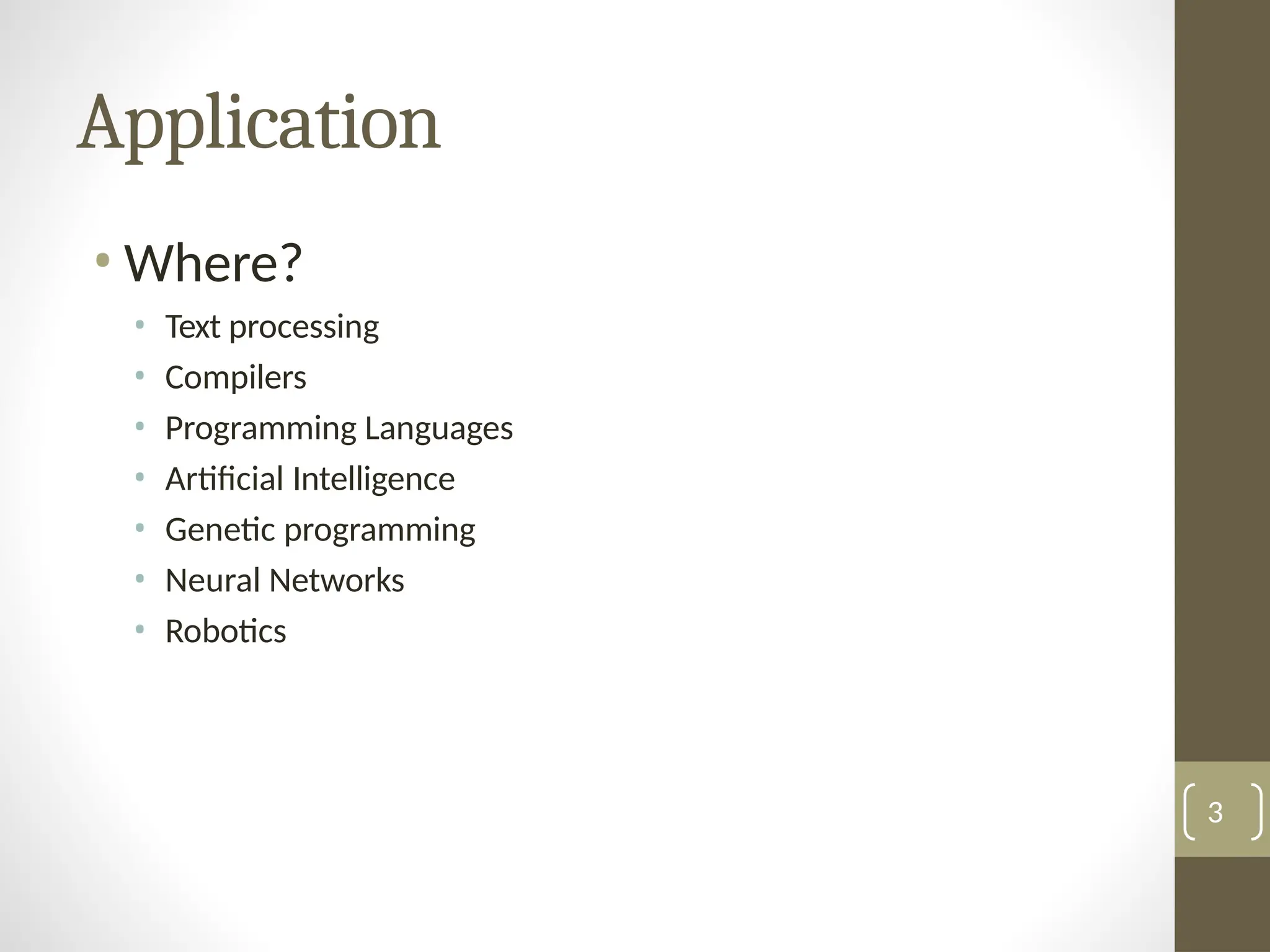 Application

• Where?
  • Text processing
  • Compilers
  • Programming Languages
  • Artificial Intelligence
  • Genetic programming
  • Neural Networks
  • Robotics

3